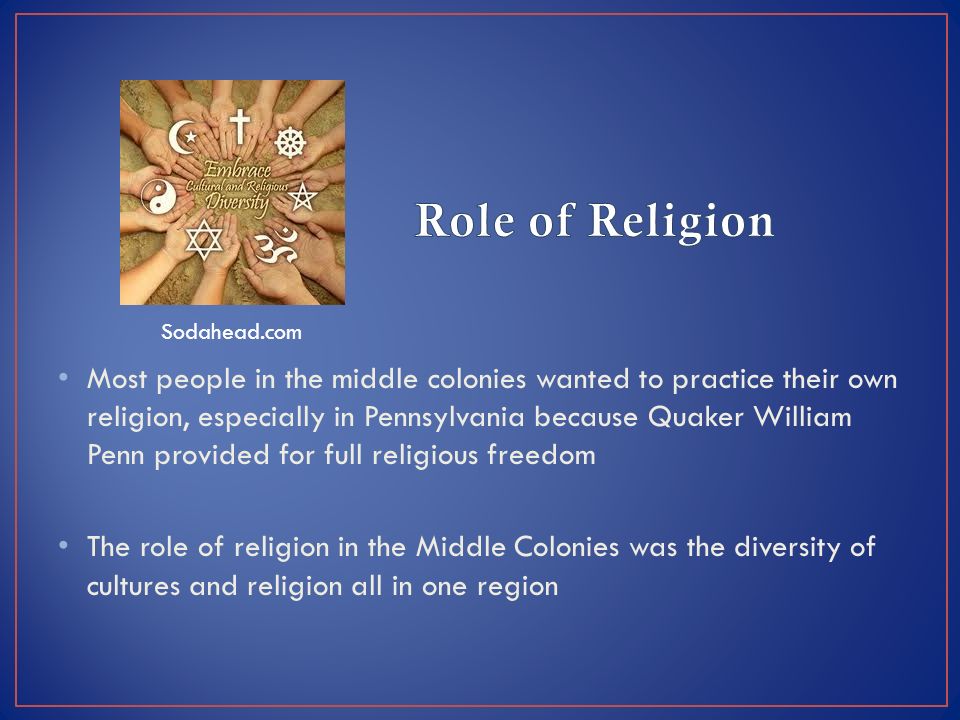 Embrace Cultural and Religious Diversity

Role of Religion

Sodahead.com

• Most people in the middle colonies wanted to practice their own religion, especially in Pennsylvania because Quaker William Penn provided for full religious freedom

• The role of religion in the Middle Colonies was the diversity of cultures and religion all in one region